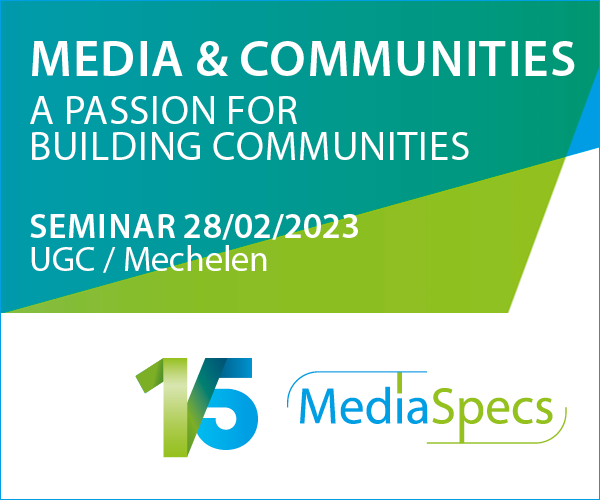 MEDIA & COMMUNITIES
A PASSION FOR BUILDING COMMUNITIES

SEMINAR 28/02/2023
UGC / Mechelen

15

MediaSpecs